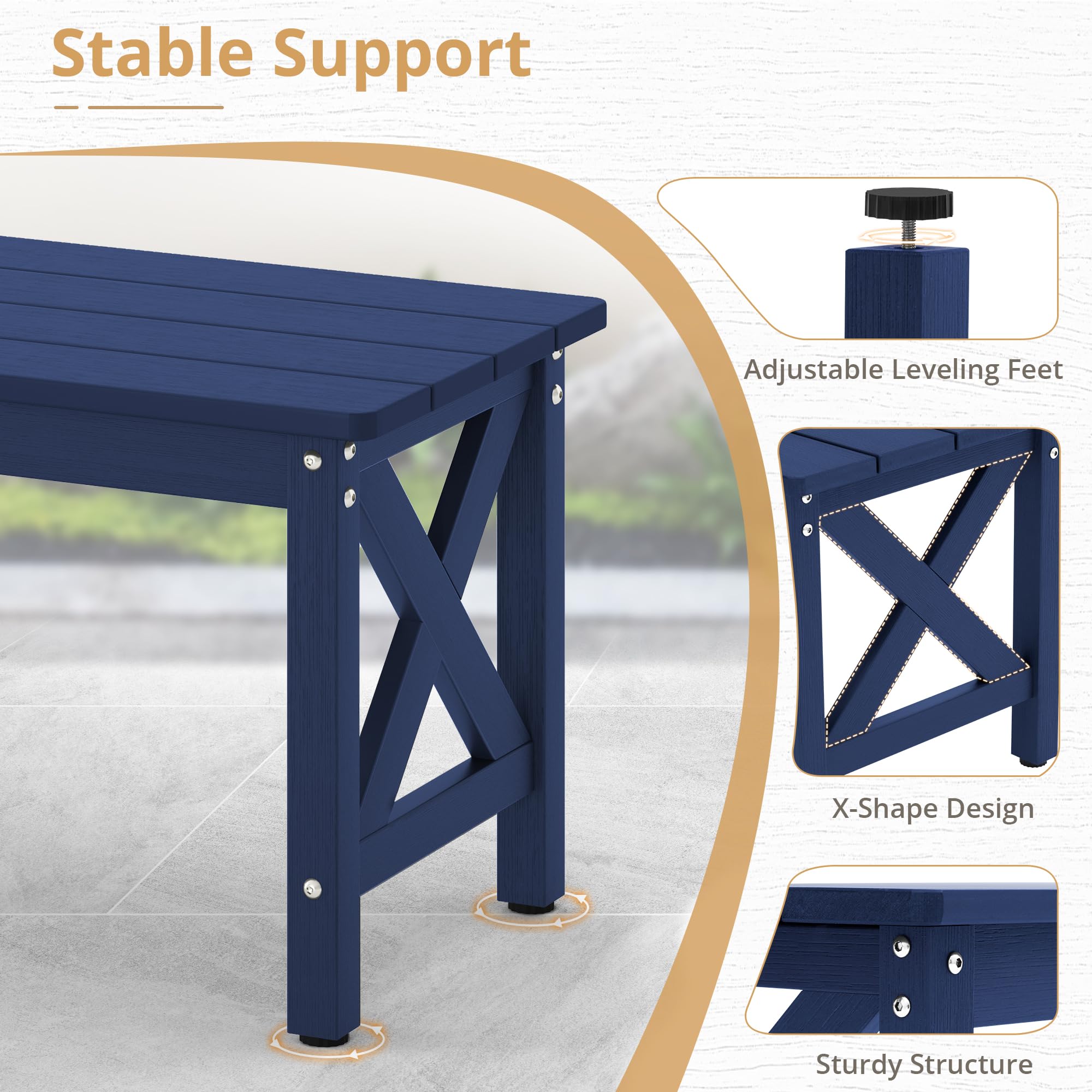 Stable Support

Adjustable Leveling Feet

X-Shape Design

Sturdy Structure